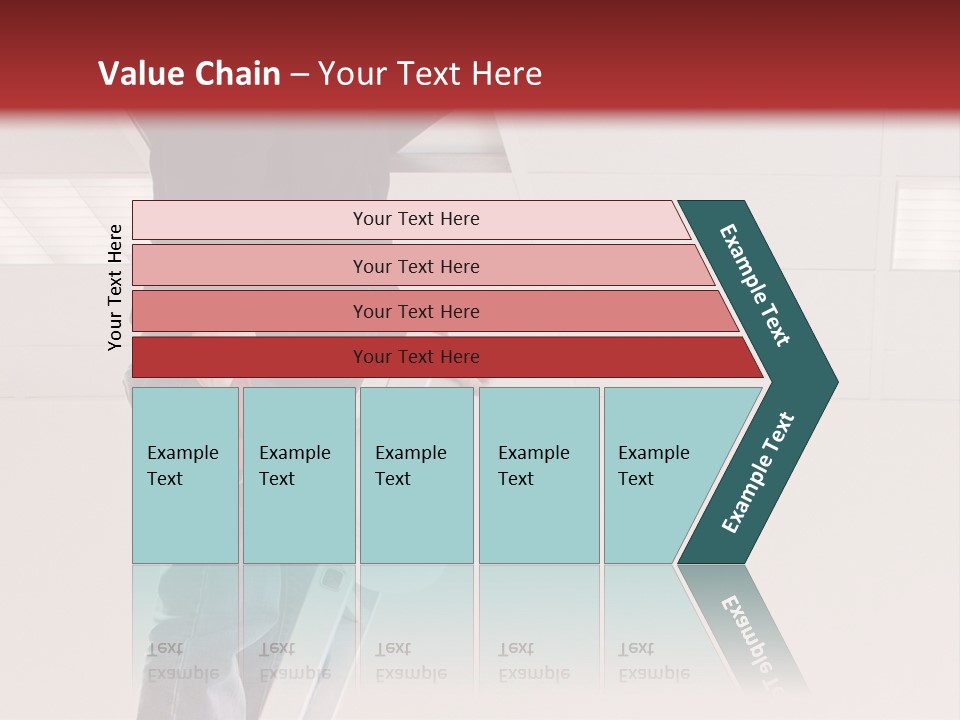 Value Chain – Your Text Here

Your Text Here

Your Text Here

Your Text Here

Your Text Here

Your Text Here

Example Text

Example Text

Example Text

Example Text

Example Text

Example Text

Example Text